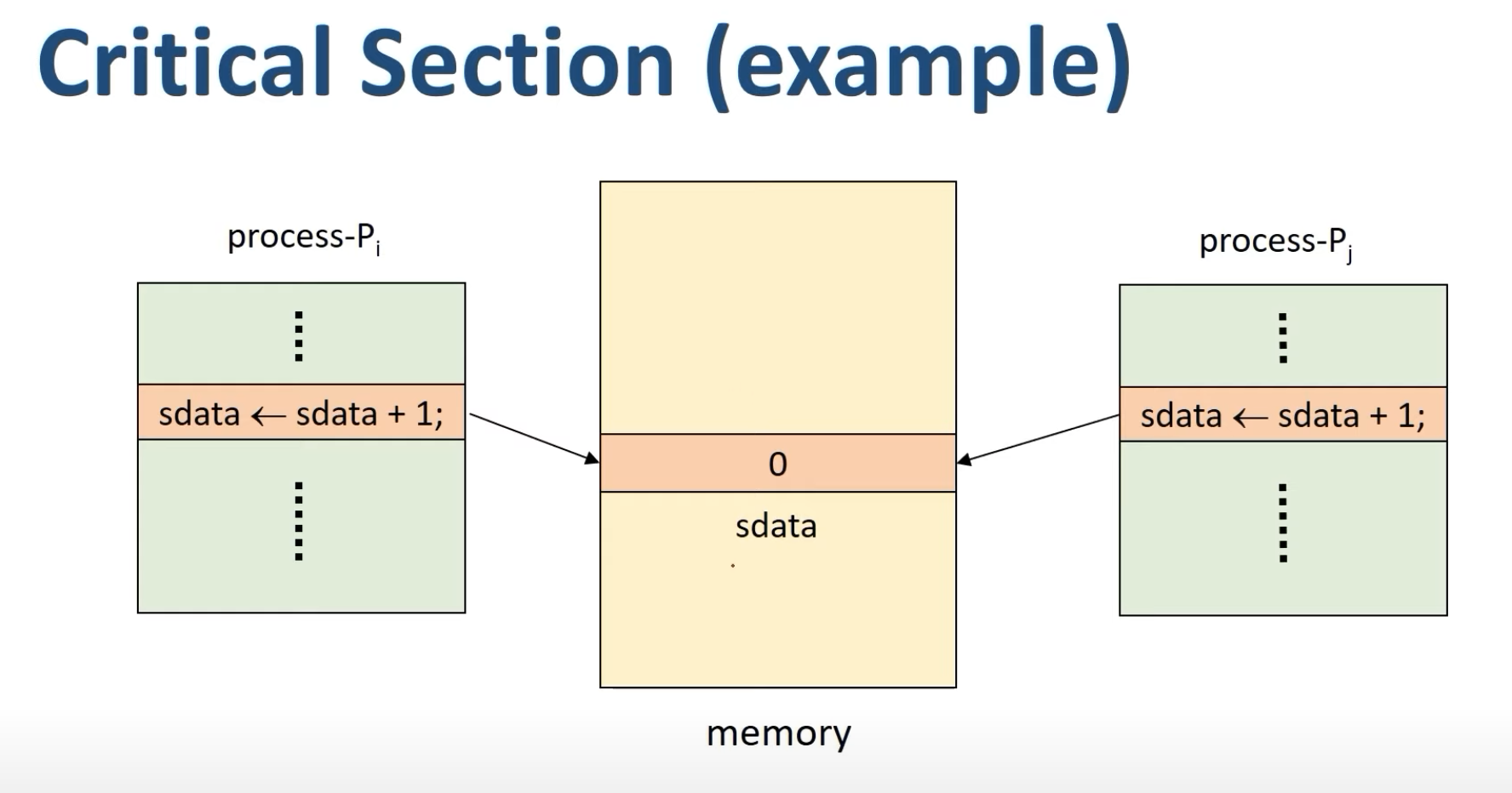 Critical Section (example)

process-$P_i$

⋮

sdata $\leftarrow$ sdata + 1;

⋮

0

sdata

memory

process-$P_j$

⋮

sdata $\leftarrow$ sdata + 1;

⋮